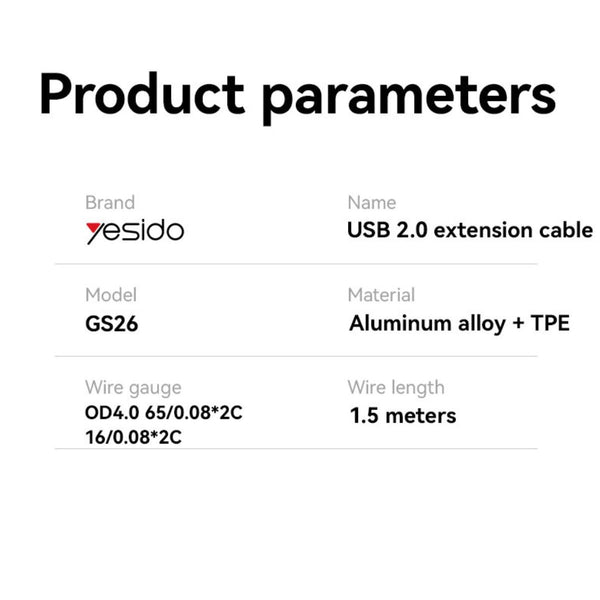 Product parameters

Brand
yesido

Name
USB 2.0 extension cable

Model
GS26

Material
Aluminum alloy + TPE

Wire gauge
OD4.0 65/0.08*2C
16/0.08*2C

Wire length
1.5 meters